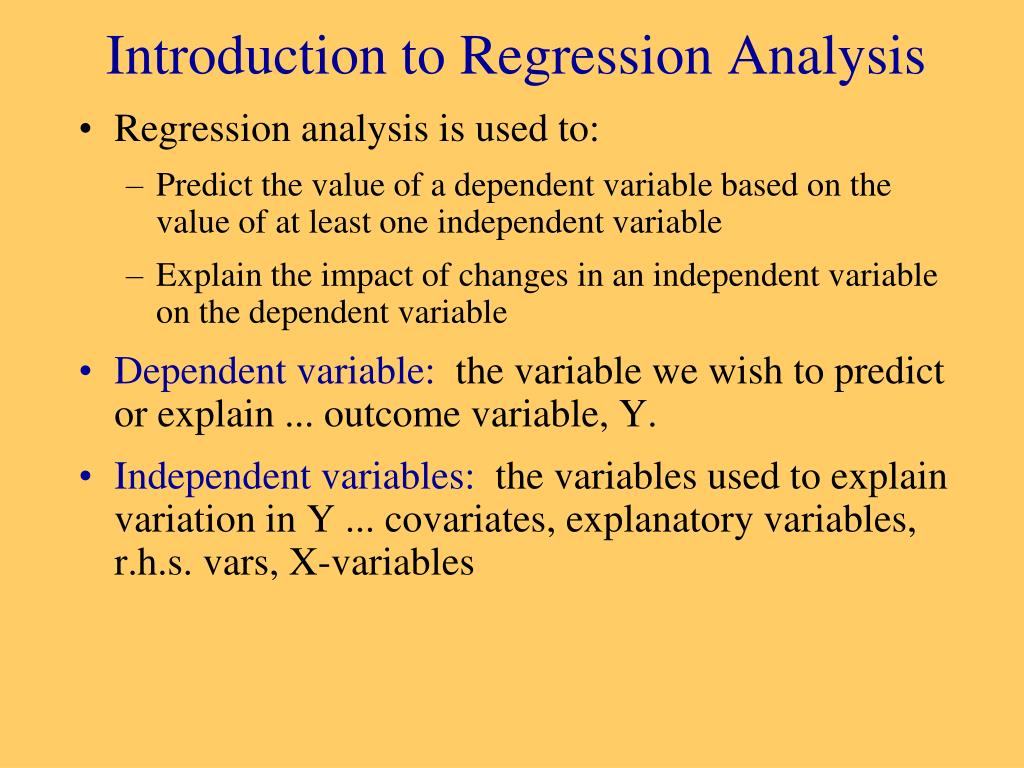 Introduction to Regression Analysis

• Regression analysis is used to:

– Predict the value of a dependent variable based on the value of at least one independent variable

– Explain the impact of changes in an independent variable on the dependent variable

• Dependent variable: the variable we wish to predict or explain ... outcome variable, Y.

• Independent variables: the variables used to explain variation in Y ... covariates, explanatory variables, r.h.s. vars, X-variables